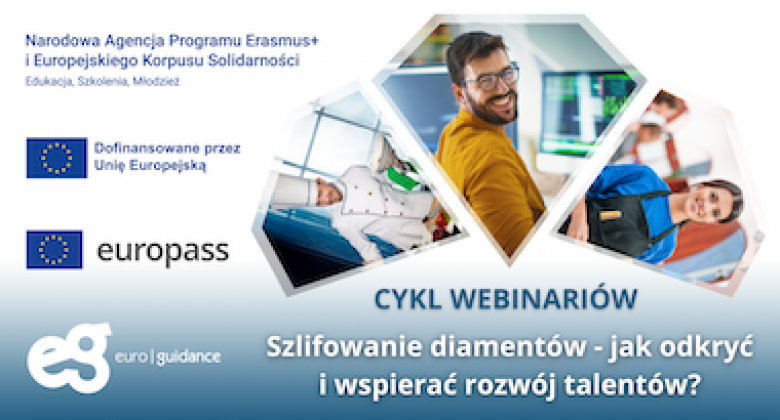 Narodowa Agencja Programu Erasmus+
i Europejskiego Korpusu Solidarności
Edukacja, Szkolenia, Młodzież

Dofinansowane przez
Unię Europejską

europass

eg euro | guidance

CYKL WEBINARIÓW

Szlifowanie diamentów - jak odkryć i wspierać rozwój talentów?